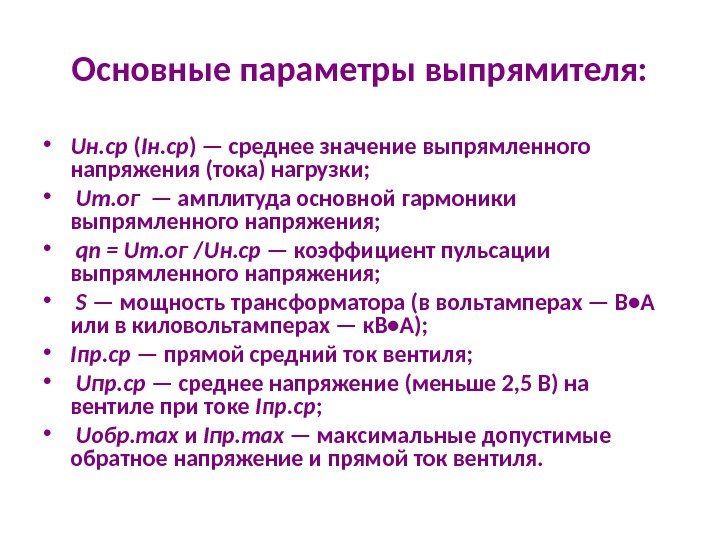 Основные параметры выпрямителя:

• Uн.ср (Iн.ср) — среднее значение выпрямленного напряжения (тока) нагрузки;
• Um.ог — амплитуда основной гармоники выпрямленного напряжения;
• qп = Um.ог /Uн.ср — коэффициент пульсации выпрямленного напряжения;
• S — мощность трансформатора (в вольтамперах — В•А или в киловольтамперах — кВ•А);
• Iпр.ср — прямой средний ток вентиля;
• Uпр.ср — среднее напряжение (меньше 2,5 В) на вентиле при токе Iпр.ср;
• Uобр.max и Iпр.max — максимальные допустимые обратное напряжение и прямой ток вентиля.